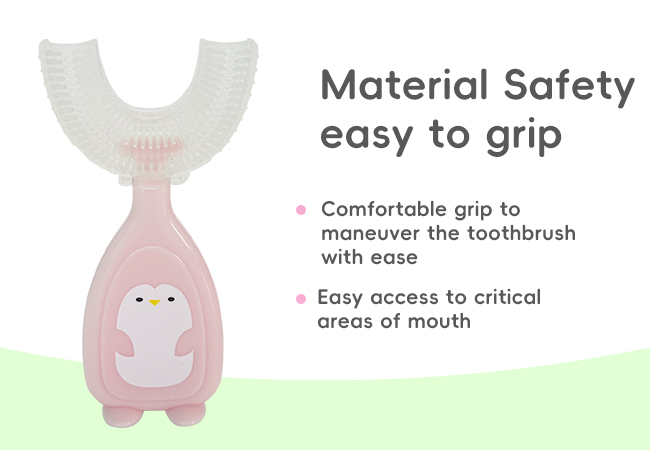 Material Safety easy to grip

• Comfortable grip to maneuver the toothbrush with ease

• Easy access to critical areas of mouth